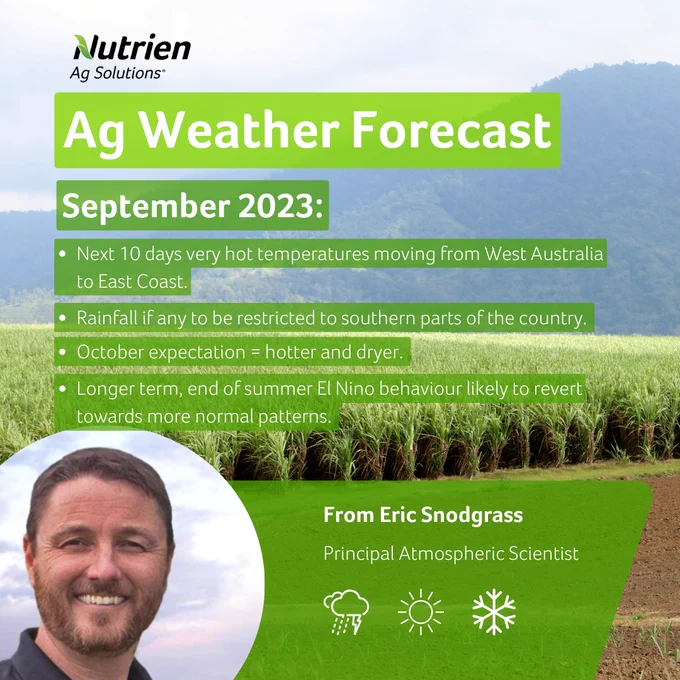 Nutrien
Ag Solutions®

Ag Weather Forecast

September 2023:

• Next 10 days very hot temperatures moving from West Australia to East Coast.

• Rainfall if any to be restricted to southern parts of the country.

• October expectation = hotter and dryer.

• Longer term, end of summer El Nino behaviour likely to revert towards more normal patterns.

From Eric Snodgrass

Principal Atmospheric Scientist